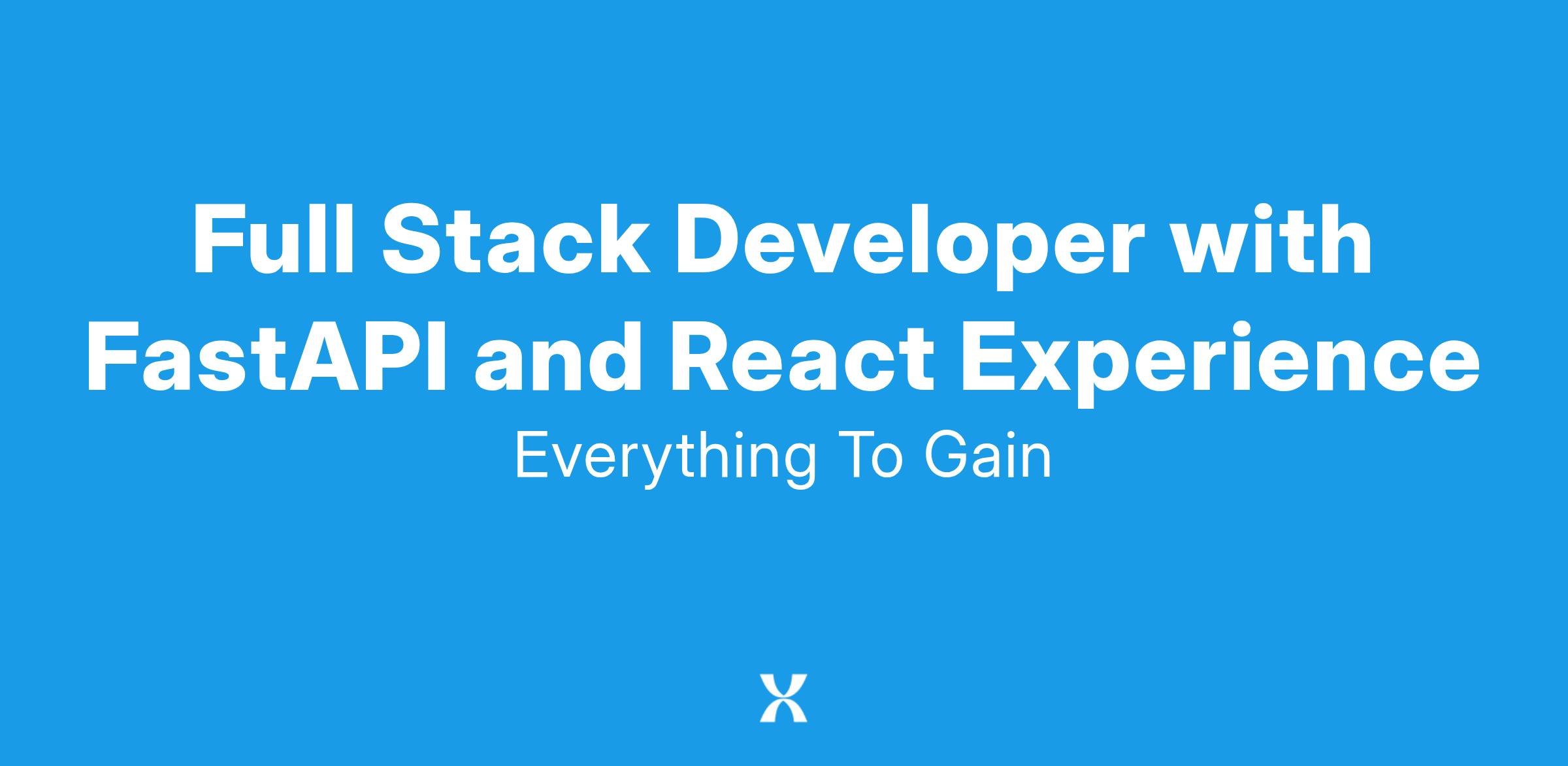 Full Stack Developer with FastAPI and React Experience

Everything To Gain